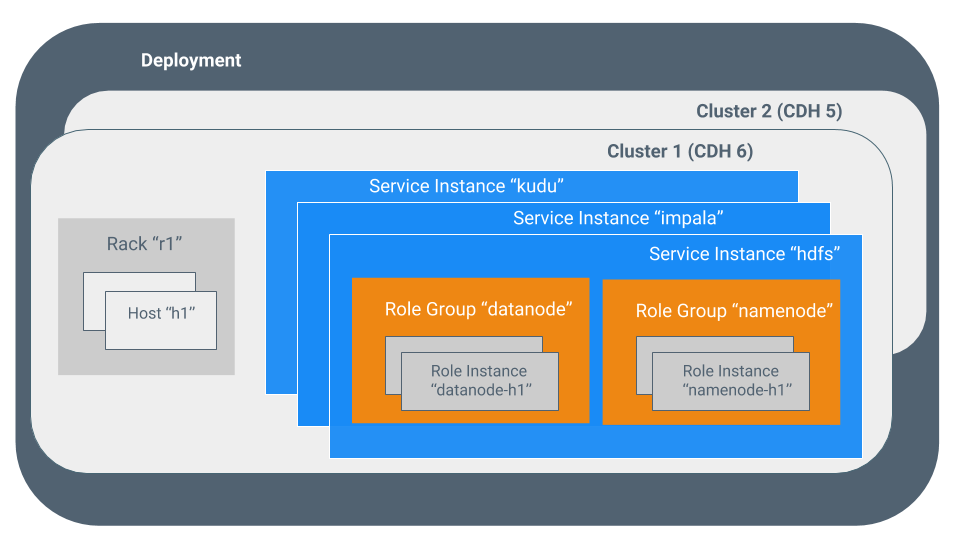 Deployment

Cluster 2 (CDH 5)

Cluster 1 (CDH 6)

Service Instance “kudu”

Service Instance “impala”

Service Instance “hdfs”

Rack “r1”

Host “h1”

Role Group “datanode”

Role Instance “datanode-h1”

Role Group “namenode”

Role Instance “namenode-h1”